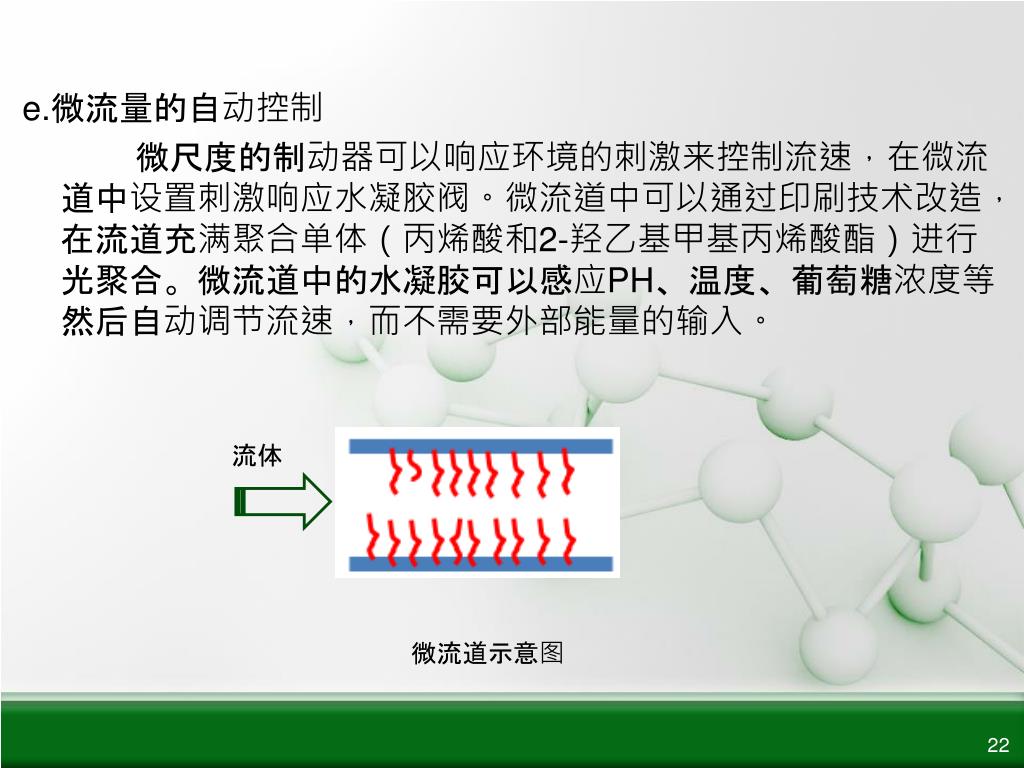 e.微流量的自动控制

微尺度的制动器可以响应环境的刺激来控制流速，在微流道中设置刺激响应水凝胶阀。微流道中可以通过印刷技术改造，在流道充满聚合单体（丙烯酸和2-羟乙基甲基丙烯酸酯）进行光聚合。微流道中的水凝胶可以感应PH、温度、葡萄糖浓度等然后自动调节流速，而不需要外部能量的输入。

流体

微流道示意图

22